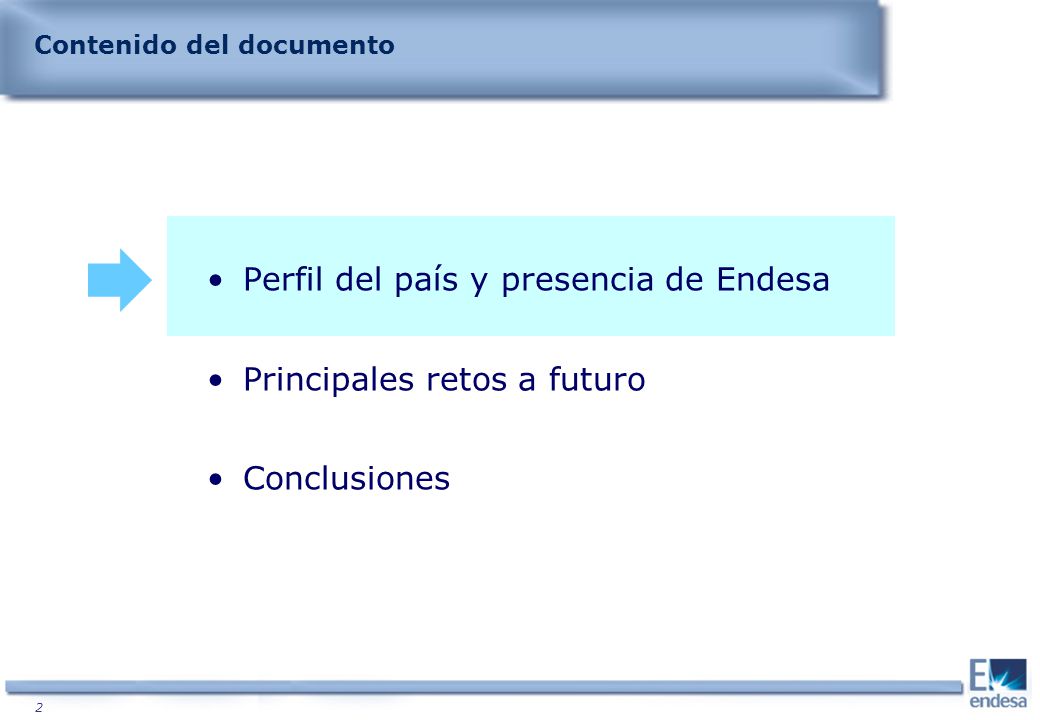 Contenido del documento

• Perfil del país y presencia de Endesa

• Principales retos a futuro

• Conclusiones

2

endesa